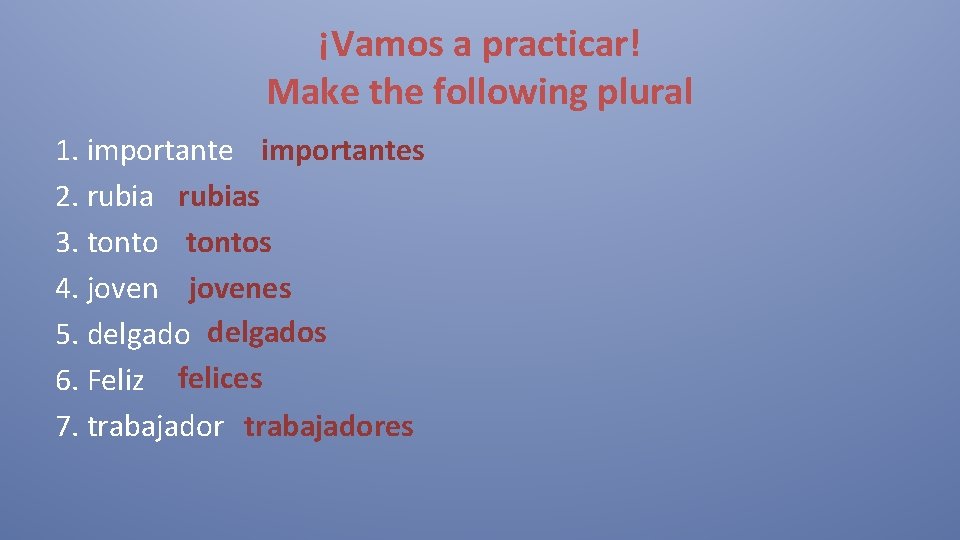 ¡Vamos a practicar!
Make the following plural

1. importante importantes
2. rubia rubias
3. tonto tontos
4. joven jovenes
5. delgado delgados
6. Feliz felices
7. trabajador trabajadores